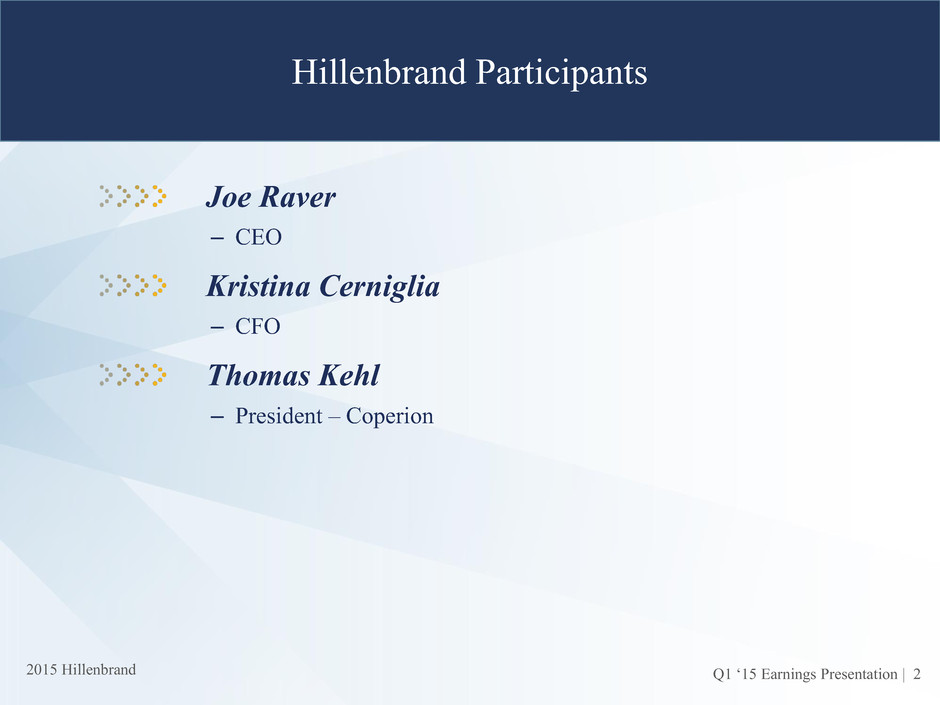 Hillenbrand Participants

Joe Raver

– CEO

Kristina Cerniglia

– CFO

Thomas Kehl

– President – Coperion

2015 Hillenbrand

Q1 ‘15 Earnings Presentation | 2